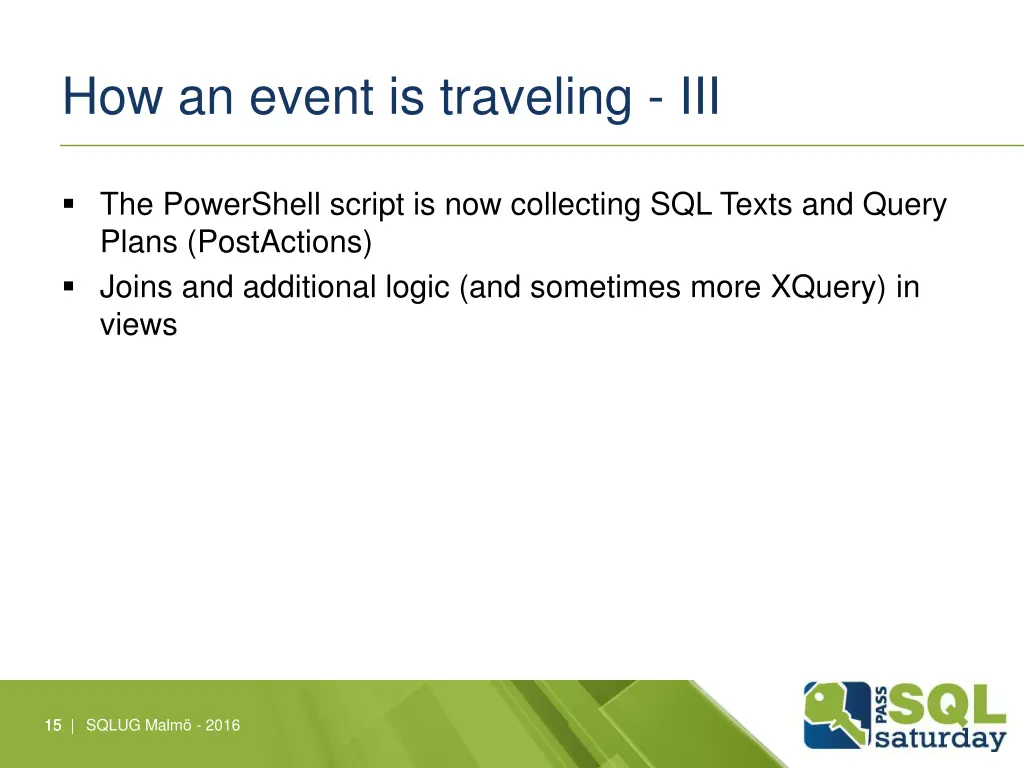 How an event is traveling - III

▪ The PowerShell script is now collecting SQL Texts and Query Plans (PostActions)
▪ Joins and additional logic (and sometimes more XQuery) in views

15 | SQLUG Malmö - 2016

PASS SQL saturday